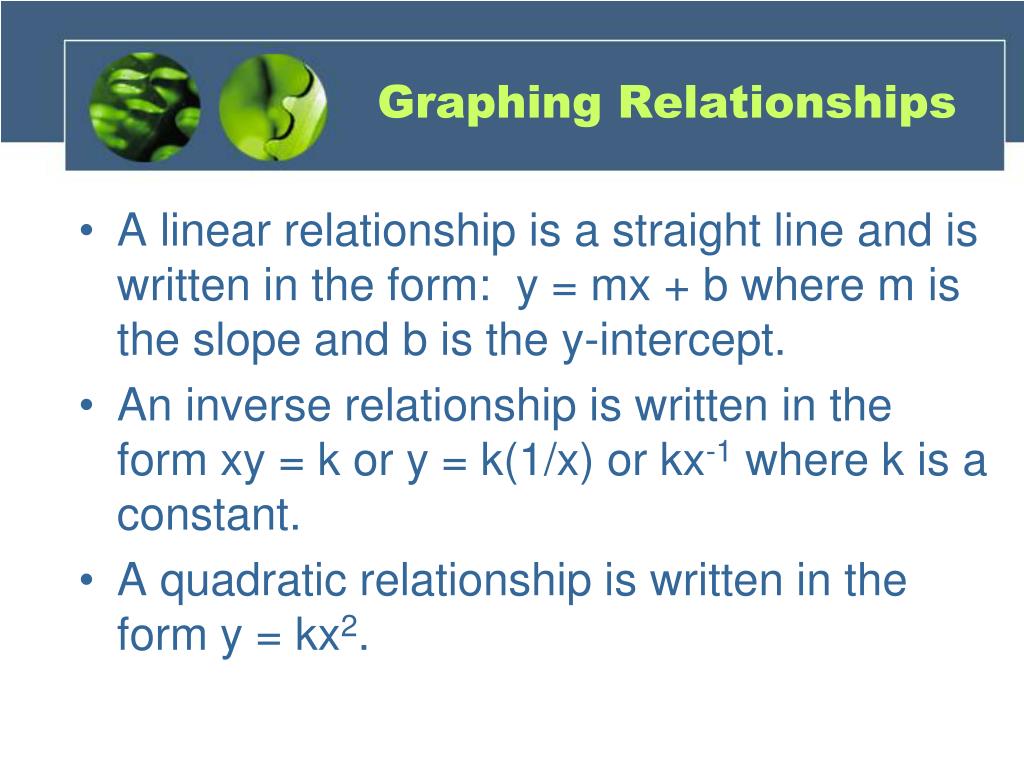 Graphing Relationships

• A linear relationship is a straight line and is written in the form: $y = mx + b$ where m is the slope and b is the y-intercept.
• An inverse relationship is written in the form $xy = k$ or $y = k(1/x)$ or $kx^{-1}$ where k is a constant.
• A quadratic relationship is written in the form $y = kx^2$.